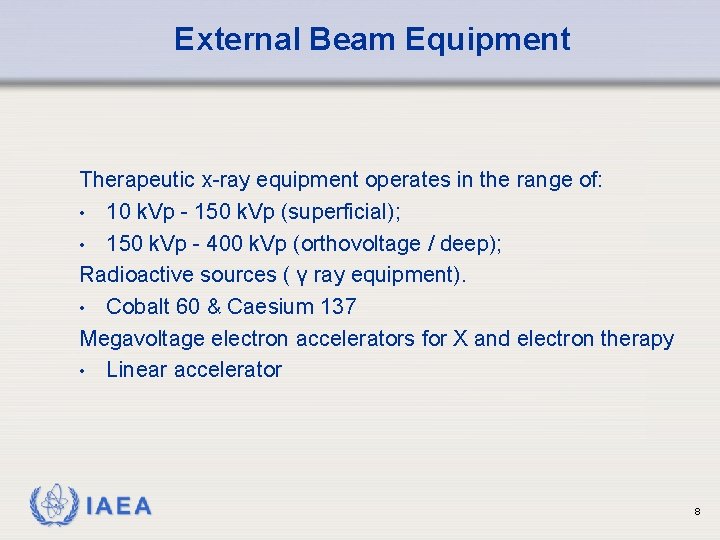 External Beam Equipment

Therapeutic x-ray equipment operates in the range of:
• 10 kVp - 150 kVp (superficial);
• 150 kVp - 400 kVp (orthovoltage / deep);
Radioactive sources ( γ ray equipment).
• Cobalt 60 & Caesium 137
Megavoltage electron accelerators for X and electron therapy
• Linear accelerator

IAEA

8